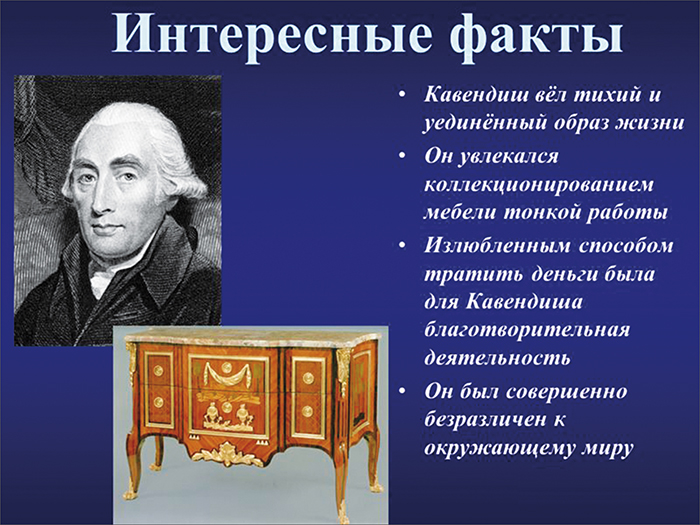 Интересные факты

• Кавендиш вёл тихий и уединённый образ жизни
• Он увлекался коллекционированием мебели тонкой работы
• Излюбленным способом тратить деньги была для Кавендиша благотворительная деятельность
• Он был совершенно безразличен к окружающему миру